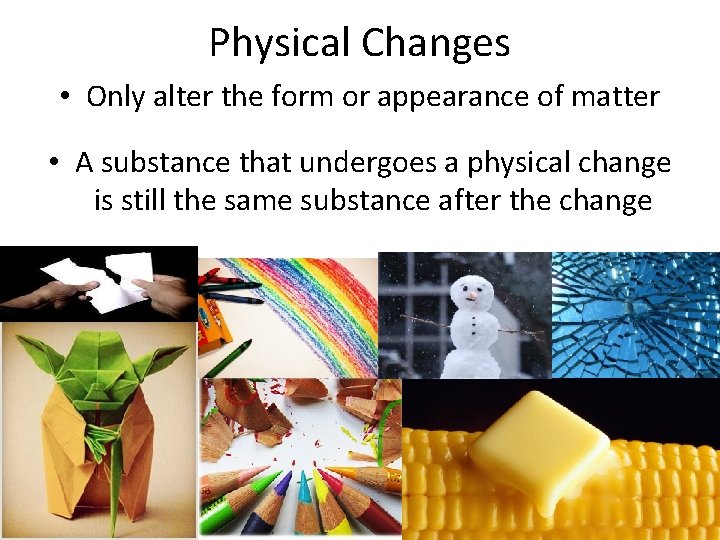 Physical Changes

• Only alter the form or appearance of matter

• A substance that undergoes a physical change is still the same substance after the change